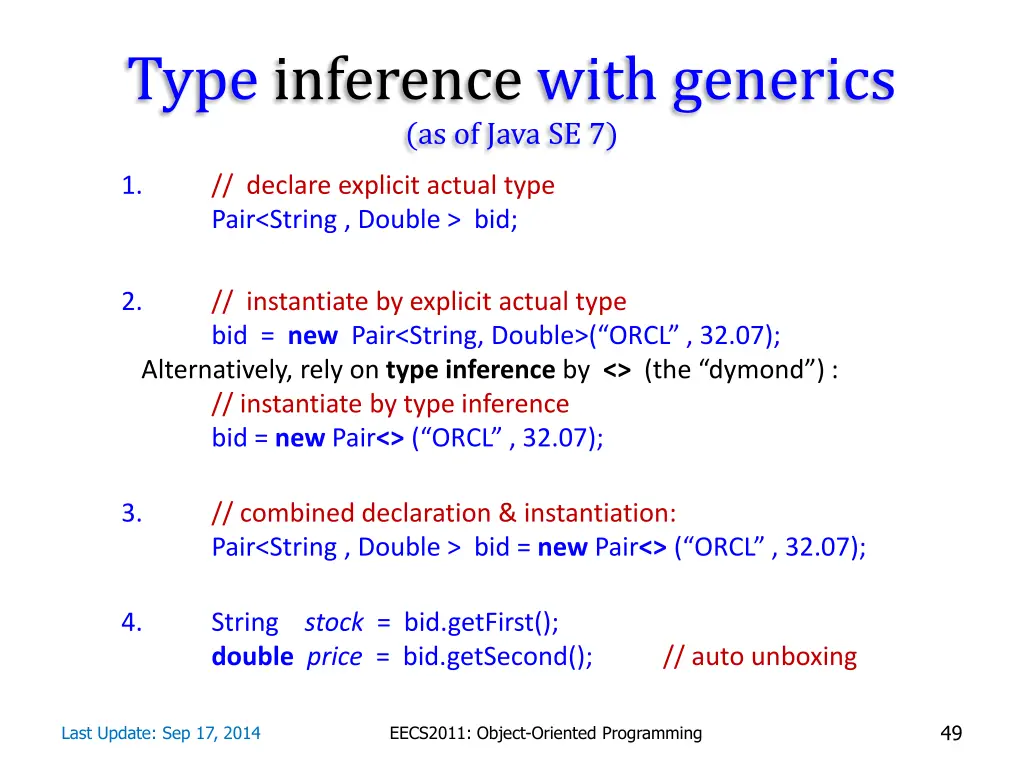 Type inference with generics
(as of Java SE 7)

1. // declare explicit actual type
Pair<String , Double > bid;

2. // instantiate by explicit actual type
bid = new Pair<String, Double>(“ORCL” , 32.07);
Alternatively, rely on type inference by <> (the “dymond”) :
// instantiate by type inference
bid = new Pair<> (“ORCL” , 32.07);

3. // combined declaration & instantiation:
Pair<String , Double > bid = new Pair<> (“ORCL” , 32.07);

4. String stock = bid.getFirst();
double price = bid.getSecond(); // auto unboxing

Last Update: Sep 17, 2014

EECS2011: Object-Oriented Programming

49